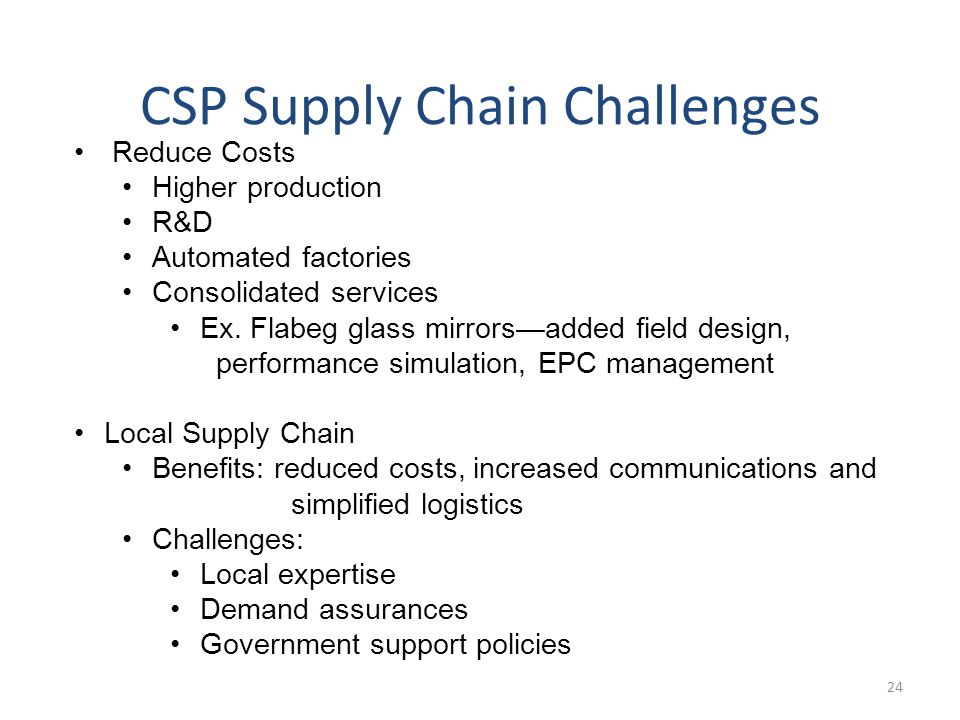 CSP Supply Chain Challenges

• Reduce Costs
  • Higher production
  • R&D
  • Automated factories
  • Consolidated services
    • Ex. Flabeg glass mirrors—added field design, performance simulation, EPC management

• Local Supply Chain
  • Benefits: reduced costs, increased communications and simplified logistics
  • Challenges:
    • Local expertise
    • Demand assurances
    • Government support policies

24